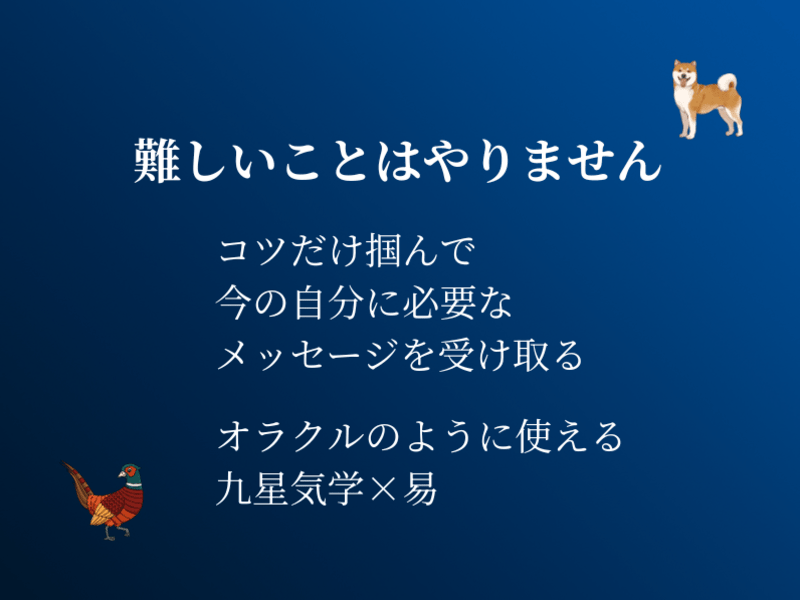 難しいことはやりません

コツだけ掴んで
今の自分に必要な
メッセージを受け取る

オラクルのように使える
九星気学×易